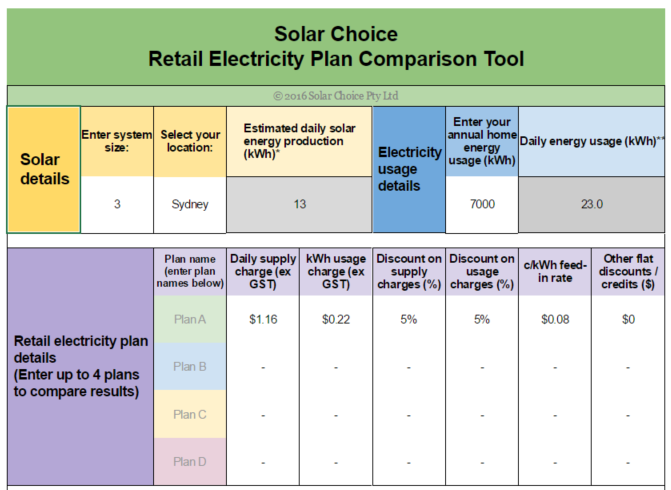 Solar Choice
Retail Electricity Plan Comparison Tool

© 2016 Solar Choice Pty Ltd

| Solar details | Enter system size: | Select your location: | Estimated daily solar energy production (kWh)* | Electricity usage details | Enter your annual home energy usage (kWh) | Daily energy usage (kWh)** |
|---|---|---|---|---|---|---|
| | 3 | Sydney | 13 | | 7000 | 23.0 |

| Retail electricity plan details (Enter up to 4 plans to compare results) | Plan name (enter plan names below) | Daily supply charge (ex GST) | kWh usage charge (ex GST) | Discount on supply charges (%) | Discount on usage charges (%) | c/kWh feed-in rate | Other flat discounts / credits ($) |
|---|---|---|---|---|---|---|---|
| | Plan A | $1.16 | $0.22 | 5% | 5% | $0.08 | $0 |
| | Plan B | - | - | - | - | - | - |
| | Plan C | - | - | - | - | - | - |
| | Plan D | - | - | - | - | - | - |